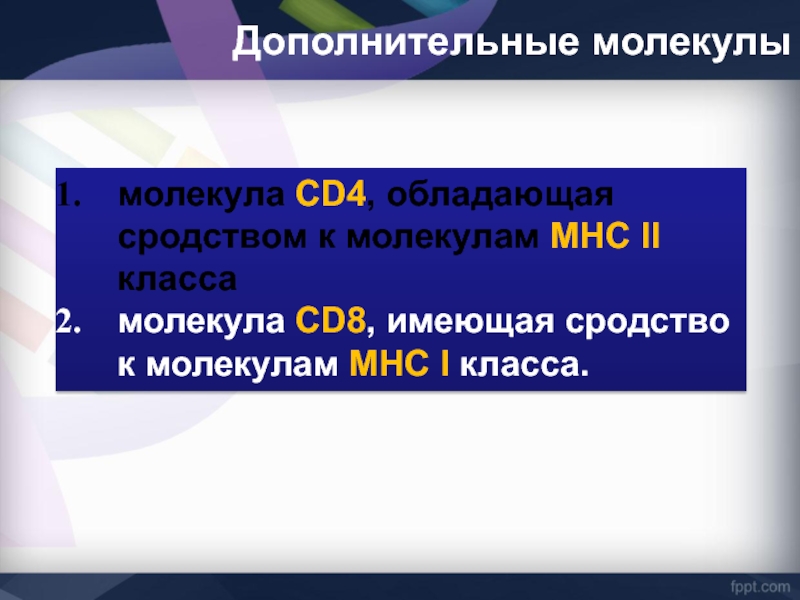 Дополнительные молекулы

1. молекула CD4, обладающая сродством к молекулам MHC II класса
2. молекула CD8, имеющая сродство к молекулам MHC I класса.

fppt.com